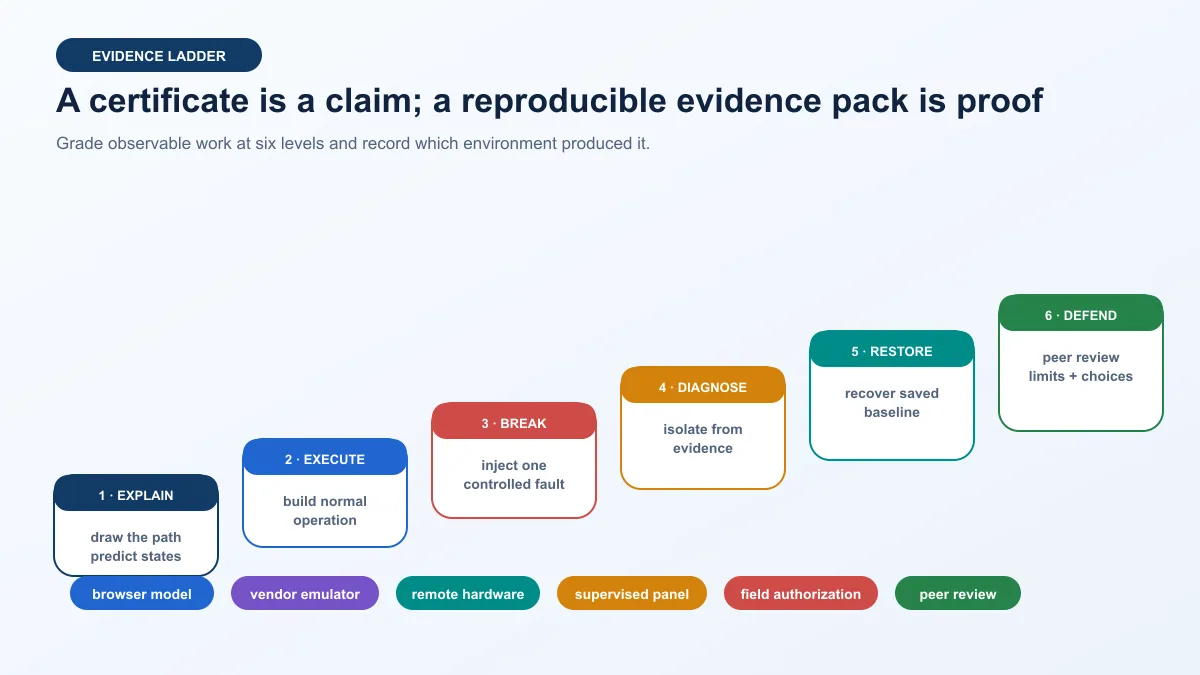 EVIDENCE LADDER

A certificate is a claim; a reproducible evidence pack is proof

Grade observable work at six levels and record which environment produced it.

1 · EXPLAIN
draw the path
predict states

2 · EXECUTE
build normal operation

3 · BREAK
inject one controlled fault

4 · DIAGNOSE
isolate from evidence

5 · RESTORE
recover saved baseline

6 · DEFEND
peer review
limits + choices

browser model
vendor emulator
remote hardware
supervised panel
field authorization
peer review